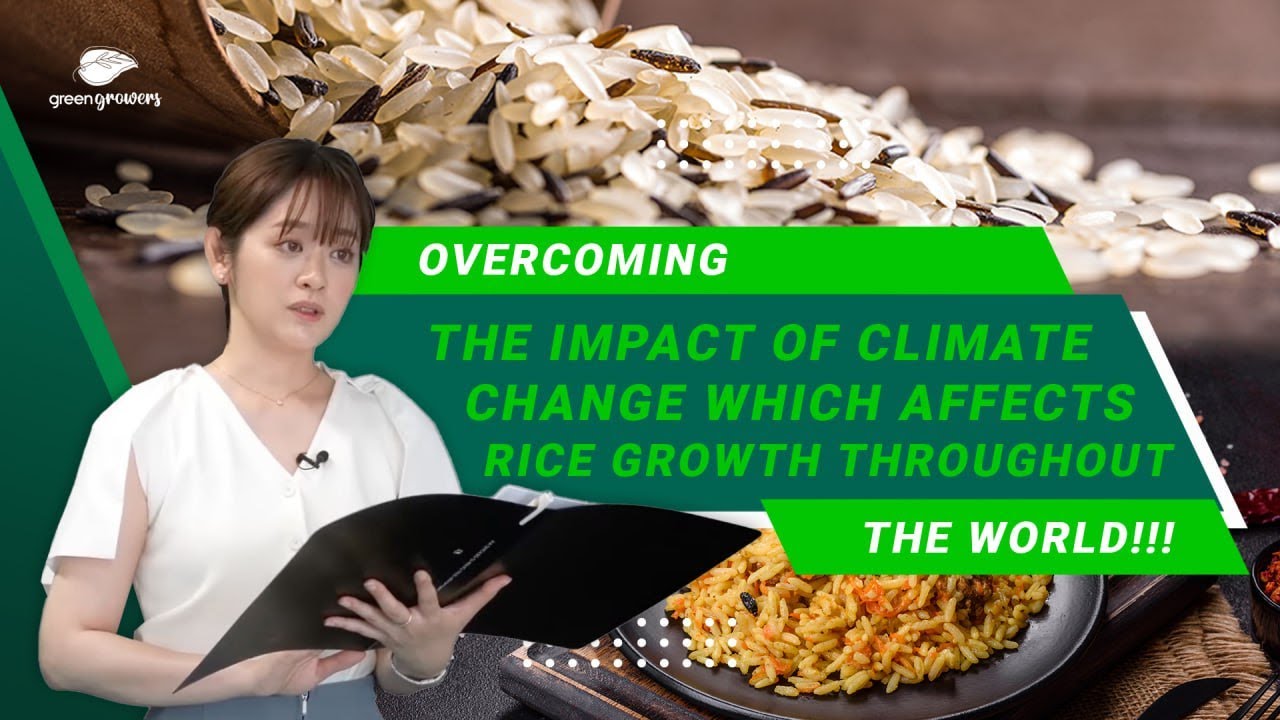 green growers

OVERCOMING

THE IMPACT OF CLIMATE CHANGE WHICH AFFECTS RICE GROWTH THROUGHOUT

THE WORLD!!!